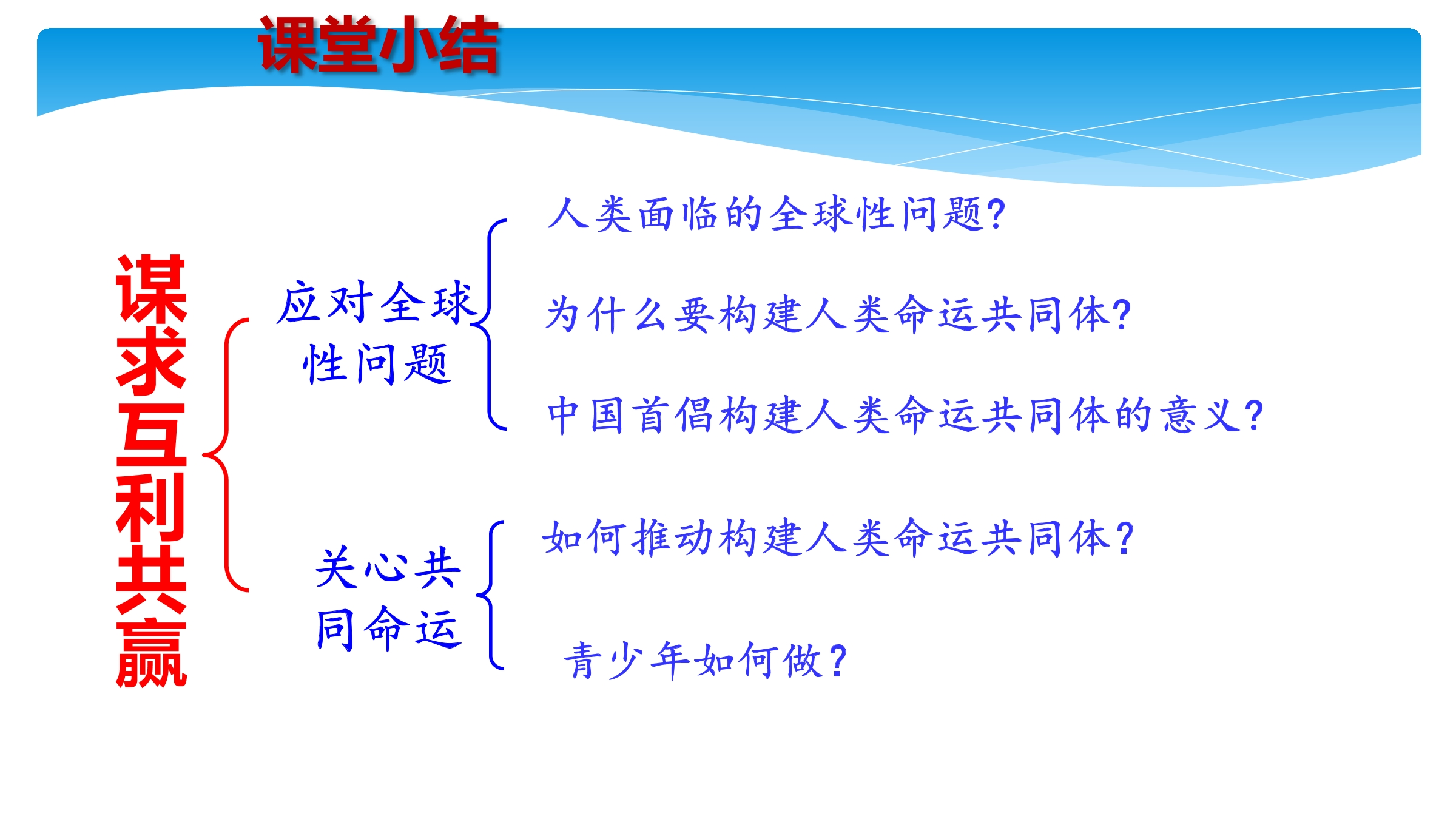 课堂小结

谋求互利共赢

应对全球性问题

人类面临的全球性问题?

为什么要构建人类命运共同体?

中国首倡构建人类命运共同体的意义?

关心共同命运

如何推动构建人类命运共同体?

青少年如何做?